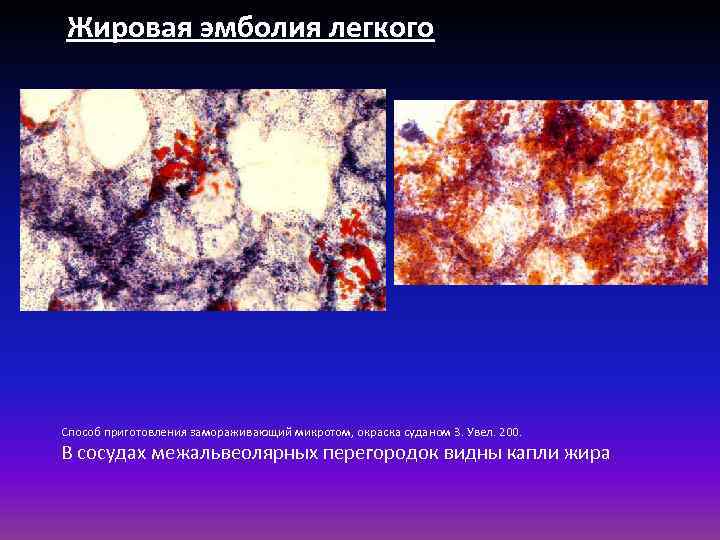 Жировая эмболия легкого

Способ приготовления замораживающий микротом, окраска суданом 3. Увел. 200.

В сосудах межальвеолярных перегородок видны капли жира